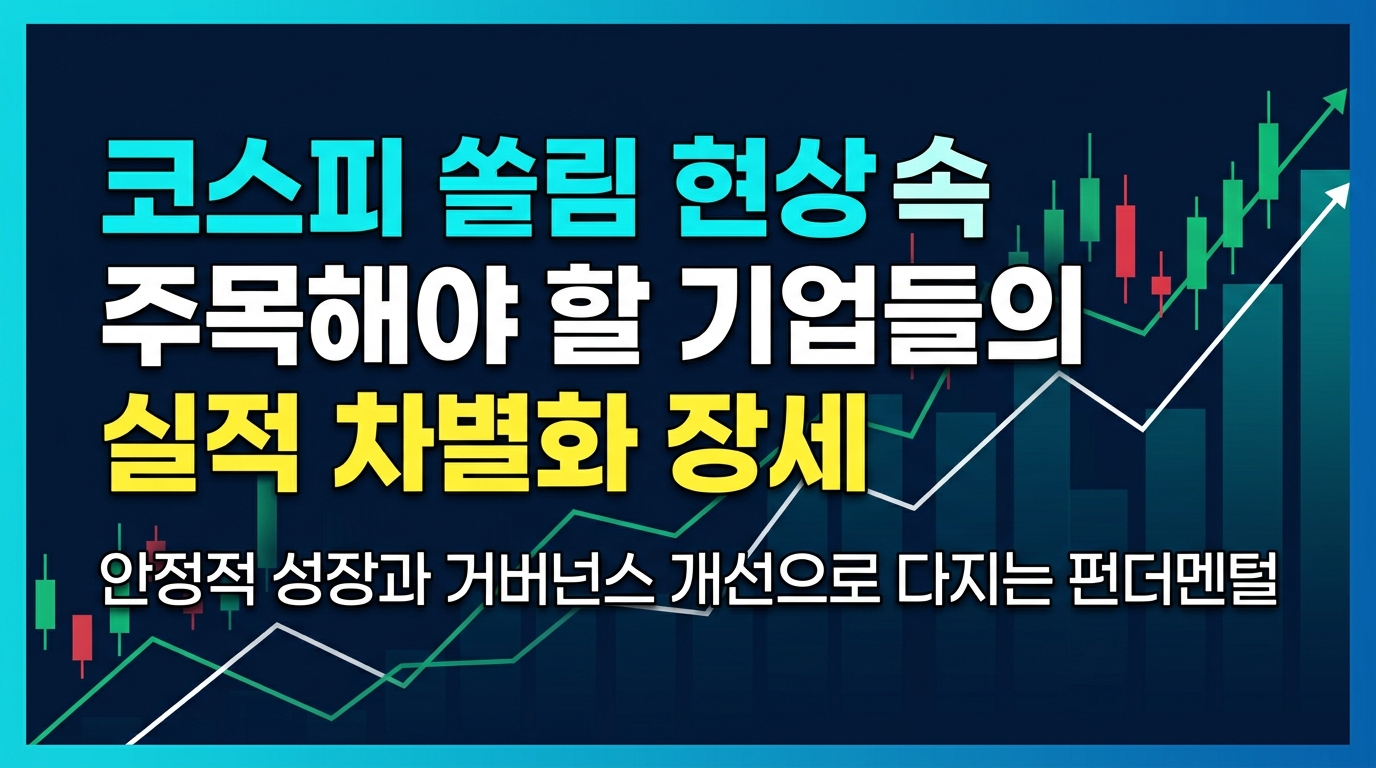 코스피 쏠림 현상 속
주목해야 할 기업들의
실적 차별화 장세

안정적 성장과 거버넌스 개선으로 다지는 펀더멘털